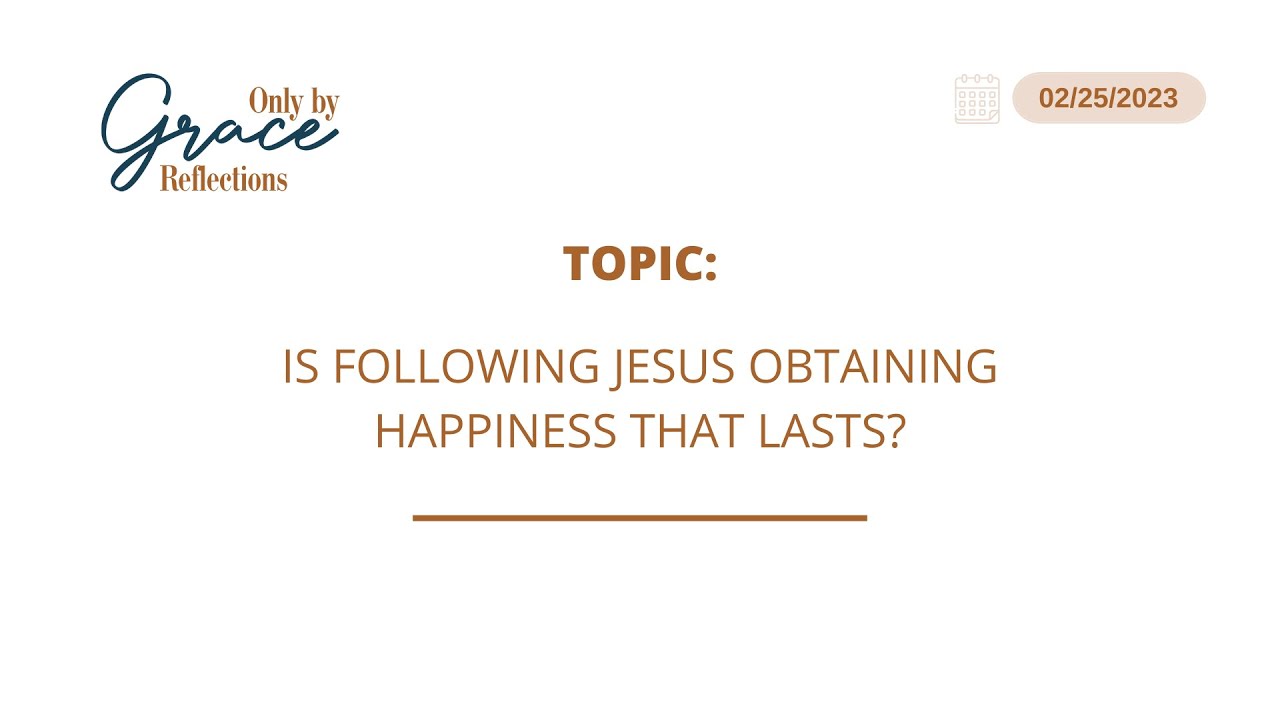 Only by Grace Reflections

02/25/2023

TOPIC:

IS FOLLOWING JESUS OBTAINING HAPPINESS THAT LASTS?